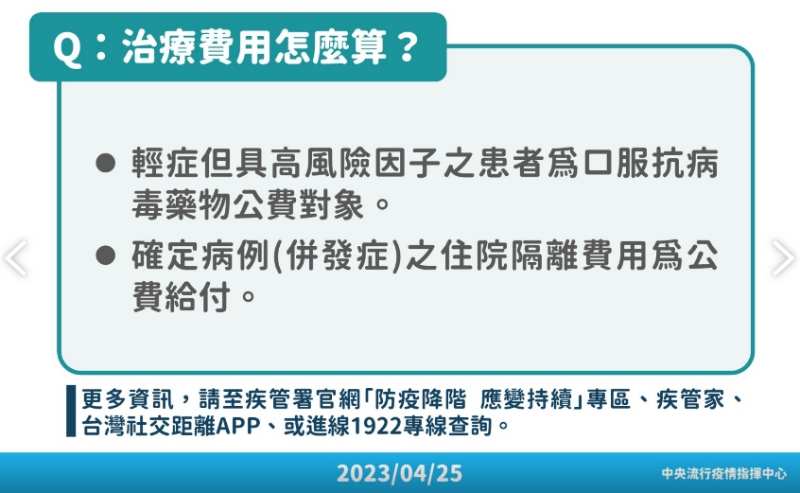 Q：治療費用怎麼算？

● 輕症但具高風險因子之患者爲口服抗病毒藥物公費對象。

● 確定病例(併發症)之住院隔離費用爲公費給付。

更多資訊，請至疾管署官網「防疫降階 應變持續」專區、疾管家、台灣社交距離APP、或進線1922專線查詢。

2023/04/25

中央流行疫情指揮中心